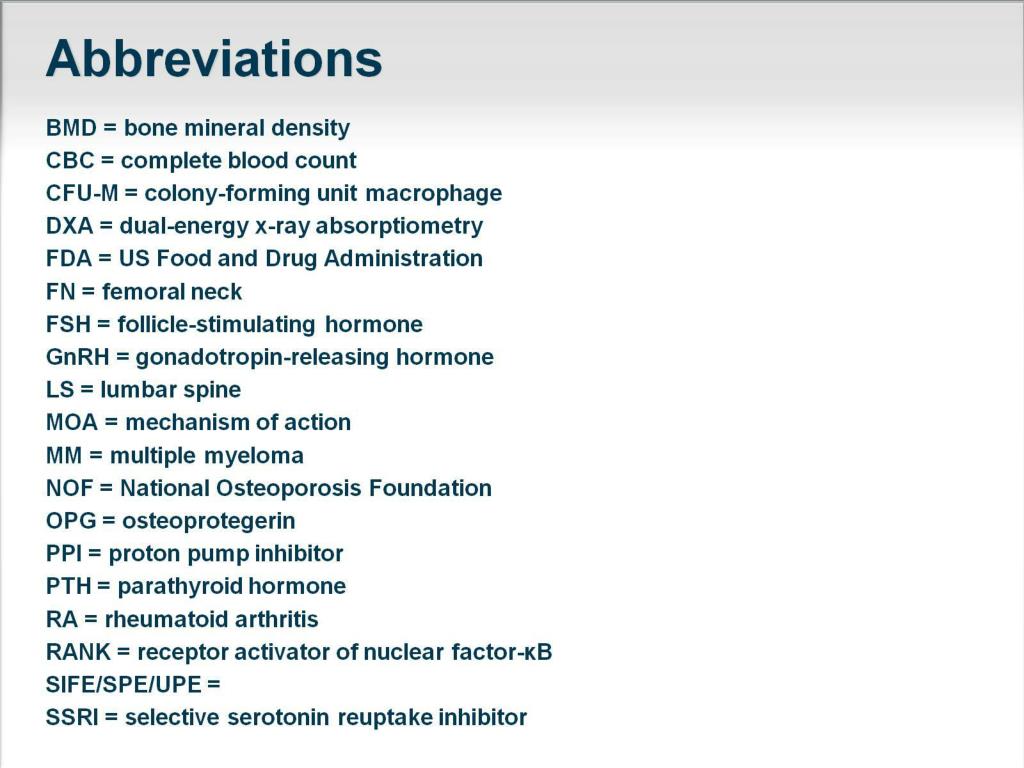 Abbreviations

BMD = bone mineral density
CBC = complete blood count
CFU-M = colony-forming unit macrophage
DXA = dual-energy x-ray absorptiometry
FDA = US Food and Drug Administration
FN = femoral neck
FSH = follicle-stimulating hormone
GnRH = gonadotropin-releasing hormone
LS = lumbar spine
MOA = mechanism of action
MM = multiple myeloma
NOF = National Osteoporosis Foundation
OPG = osteoprotegerin
PPI = proton pump inhibitor
PTH = parathyroid hormone
RA = rheumatoid arthritis
RANK = receptor activator of nuclear factor-κB
SIFE/SPE/UPE =
SSRI = selective serotonin reuptake inhibitor